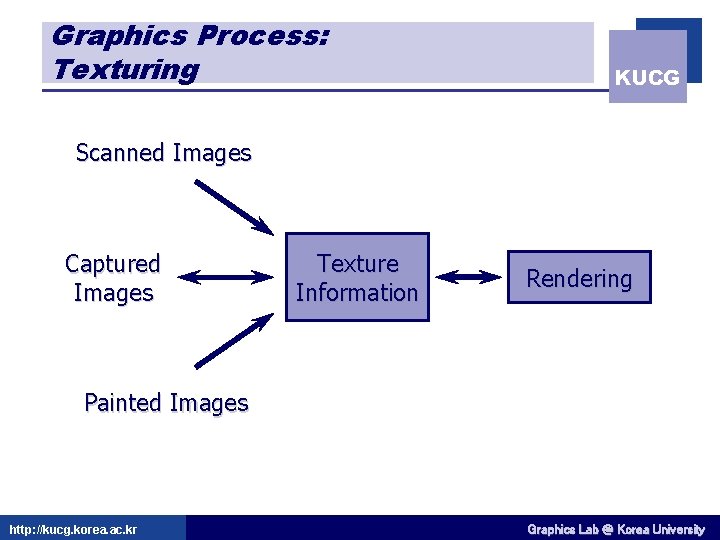 Graphics Process: Texturing

KUCG

Scanned Images

Captured Images

Painted Images

Texture Information

Rendering

http://kucg.korea.ac.kr

Graphics Lab @ Korea University